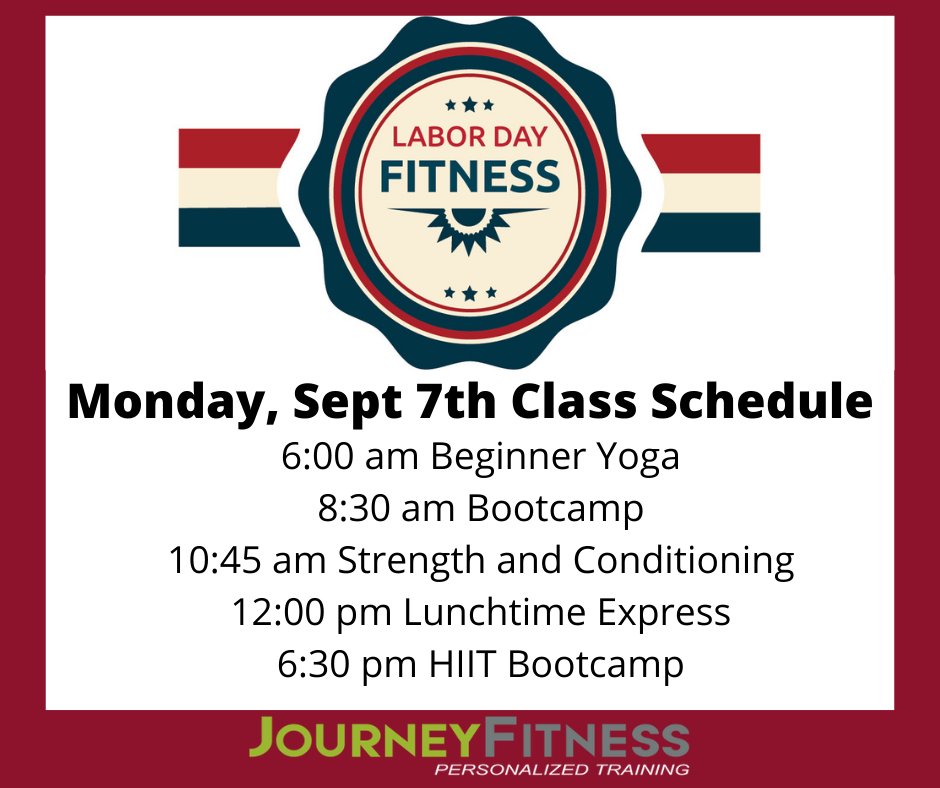 LABOR DAY
FITNESS

Monday, Sept 7th Class Schedule

6:00 am Beginner Yoga
8:30 am Bootcamp
10:45 am Strength and Conditioning
12:00 pm Lunchtime Express
6:30 pm HIIT Bootcamp

JOURNEYFITNESS
PERSONALIZED TRAINING